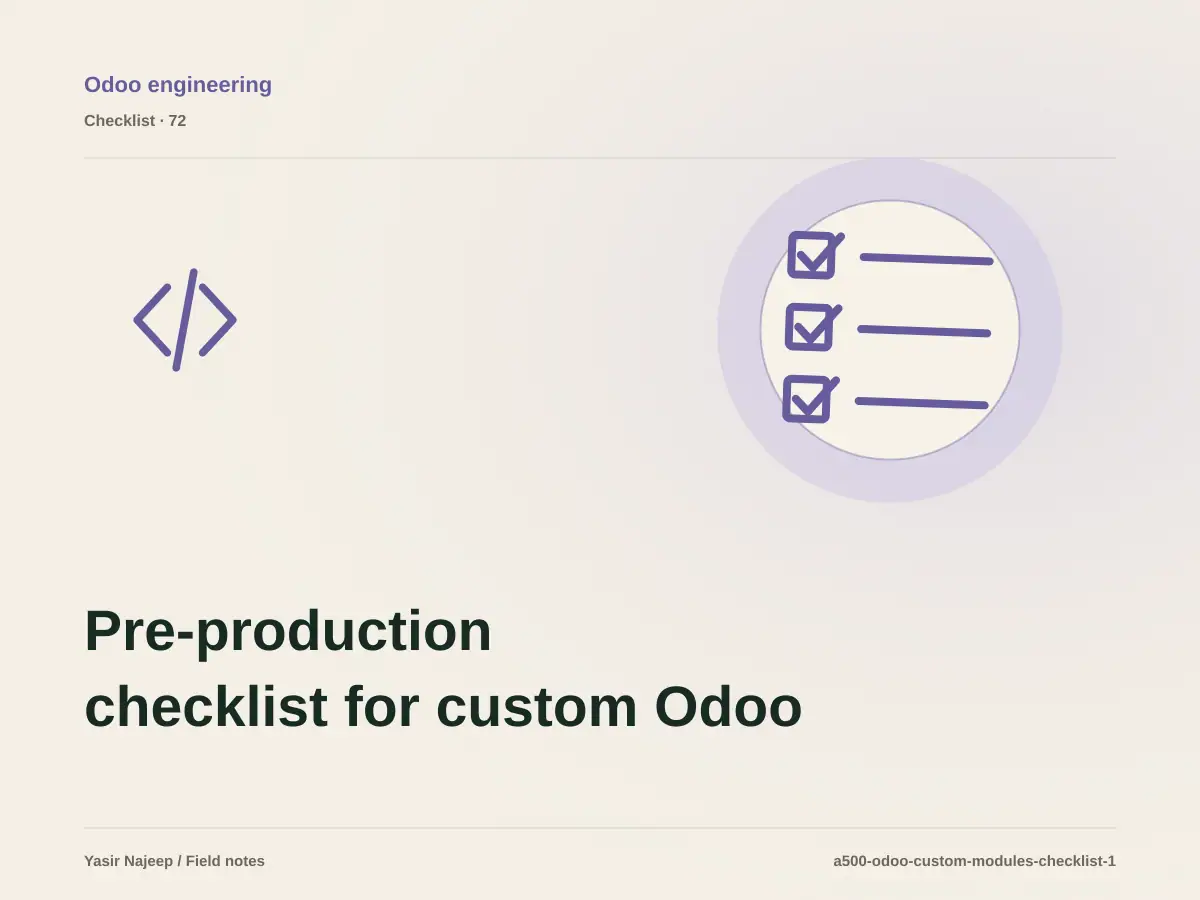 Odoo engineering

Checklist · 72

Pre-production checklist for custom Odoo

Yasir Najeep / Field notes

a500-odoo-custom-modules-checklist-1